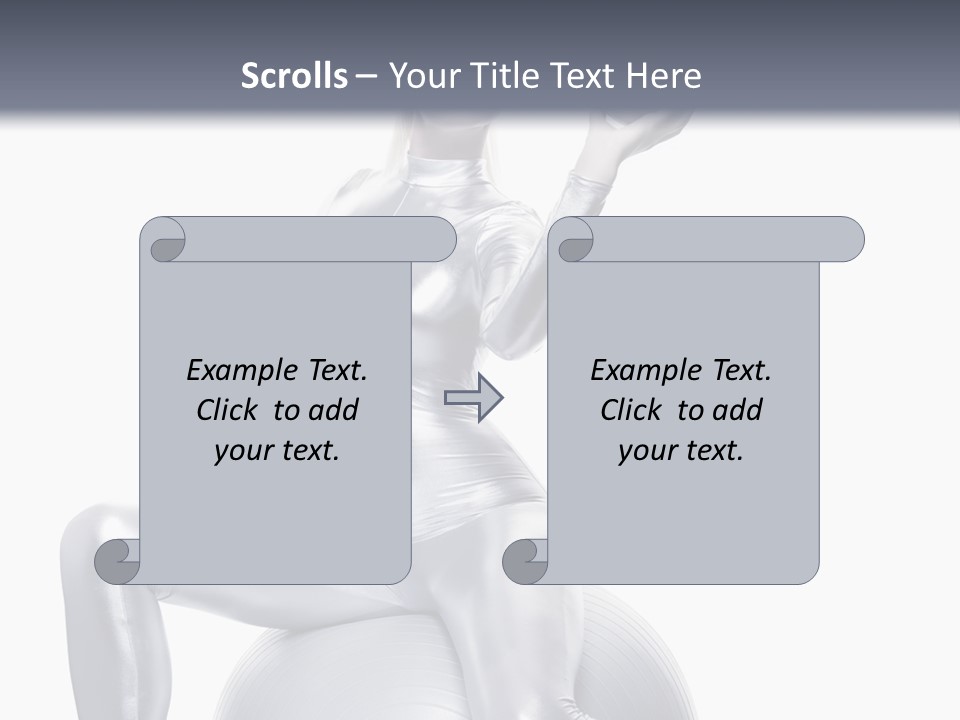 Scrolls – Your Title Text Here

Example Text. Click to add your text.

Example Text. Click to add your text.